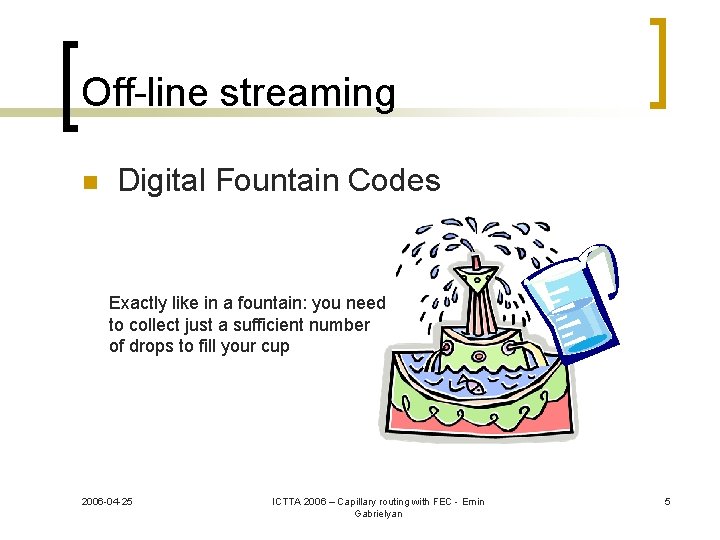 Off-line streaming

Digital Fountain Codes

Exactly like in a fountain: you need to collect just a sufficient number of drops to fill your cup

2006-04-25

ICTTA 2006 – Capillary routing with FEC - Emin Gabrielyan

5